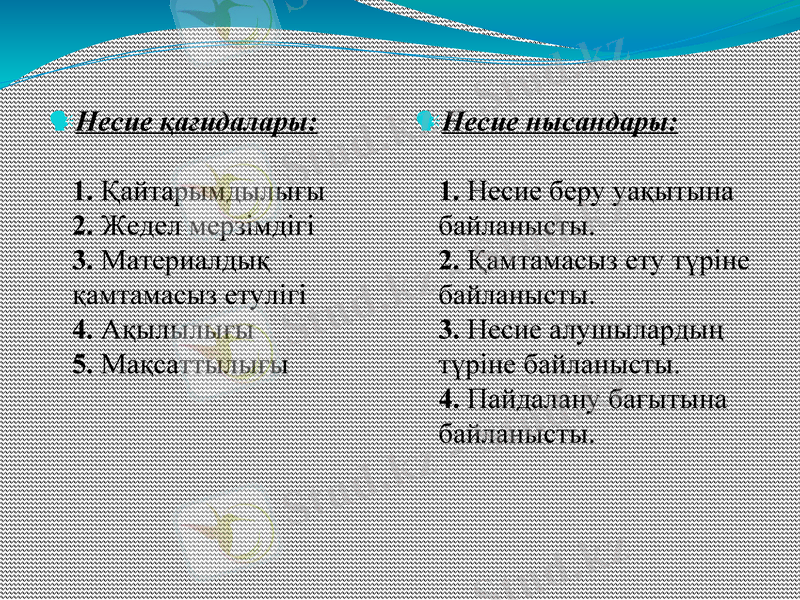 Несие қағидалары:

1. Қайтарымдылығы
2. Жедел мерзімдігі
3. Материалдық қамтамасыз етулігі
4. Ақылылығы
5. Мақсаттылығы

Несие нысандары:

1. Несие беру уақытына байланысты.
2. Қамтамасыз ету түріне байланысты.
3. Несие алушылардың түріне байланысты.
4. Пайдалану бағытына байланысты.